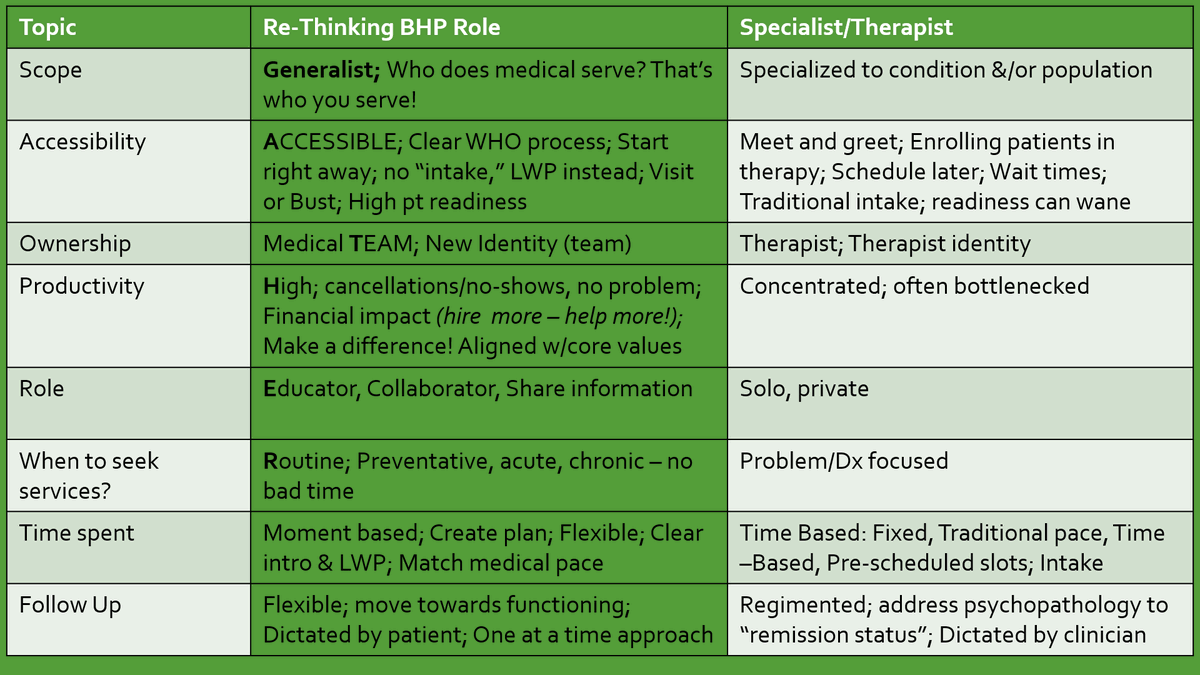 | Topic | Re-Thinking BHP Role | Specialist/Therapist |
|---|---|---|
| Scope | Generalist; Who does medical serve? That's who you serve! | Specialized to condition &/or population |
| Accessibility | ACCESSIBLE; Clear WHO process; Start right away; no "intake," LWP instead; Visit or Bust; High pt readiness | Meet and greet; Enrolling patients in therapy; Schedule later; Wait times; Traditional intake; readiness can wane |
| Ownership | Medical TEAM; New Identity (team) | Therapist; Therapist identity |
| Productivity | High; cancellations/no-shows, no problem; Financial impact (hire more – help more!); Make a difference! Aligned w/core values | Concentrated; often bottlenecked |
| Role | Educator, Collaborator, Share information | Solo, private |
| When to seek services? | Routine; Preventative, acute, chronic – no bad time | Problem/Dx focused |
| Time spent | Moment based; Create plan; Flexible; Clear intro & LWP; Match medical pace | Time Based: Fixed, Traditional pace, Time –Based, Pre-scheduled slots; Intake |
| Follow Up | Flexible; move towards functioning; Dictated by patient; One at a time approach | Regimented; address psychopathology to "remission status"; Dictated by clinician |